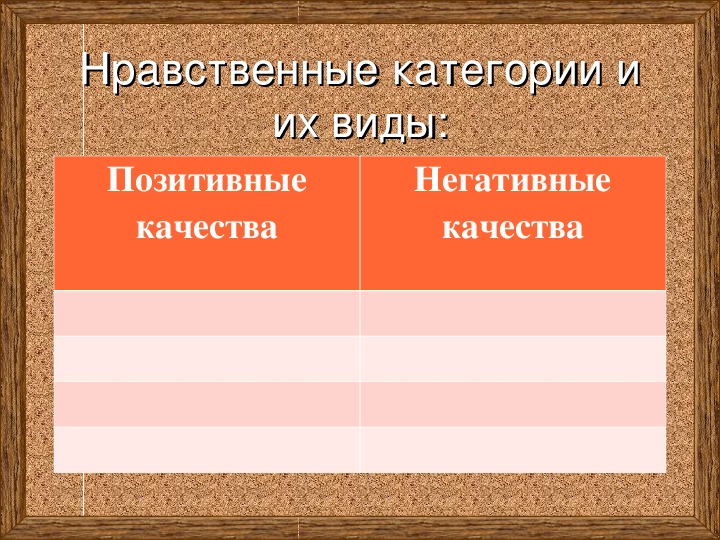 Нравственные категории и их виды:

| Позитивные качества | Негативные качества |
|---|---|
| | |
| | |
| | |
| | |